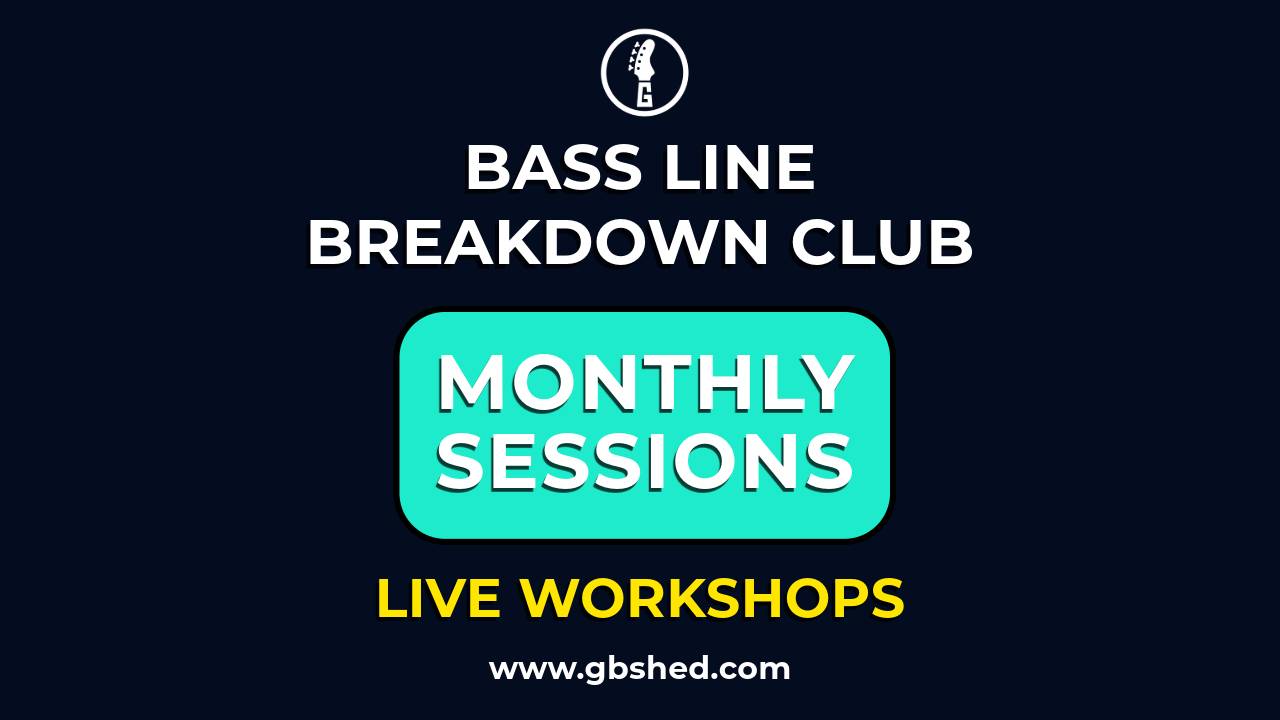 G

BASS LINE BREAKDOWN CLUB

MONTHLY SESSIONS

LIVE WORKSHOPS

www.gbshed.com